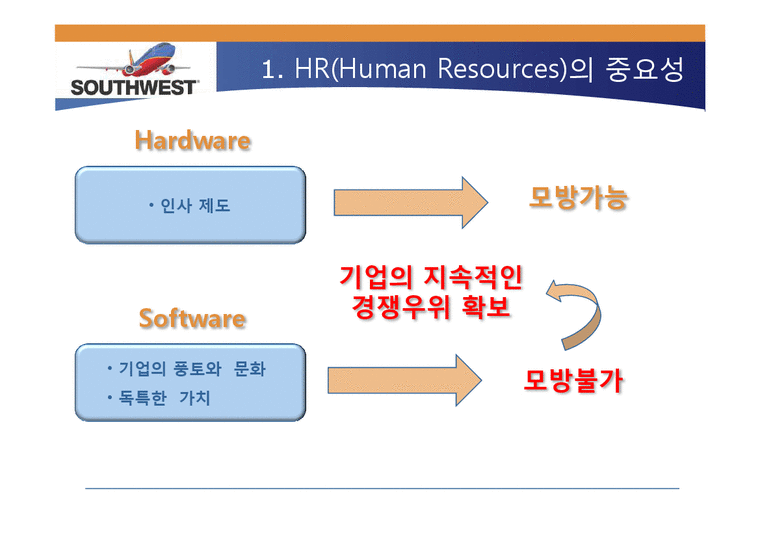 SOUTHWEST

1. HR(Human Resources)의 중요성

Hardware

• 인사 제도

모방가능

기업의 지속적인 경쟁우위 확보

Software

• 기업의 풍토와 문화
• 독특한 가치

모방불가